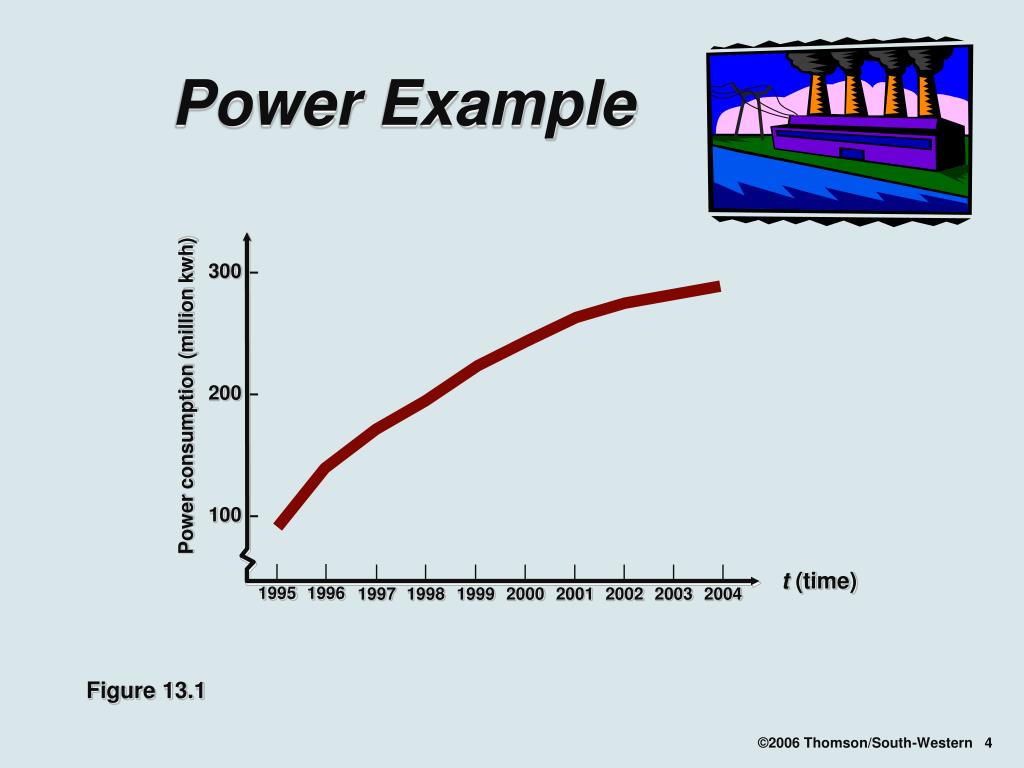 Power Example

Power consumption (million kwh)

300

200

100

1995 1996 1997 1998 1999 2000 2001 2002 2003 2004

t (time)

Figure 13.1

©2006 Thomson/South-Western 4